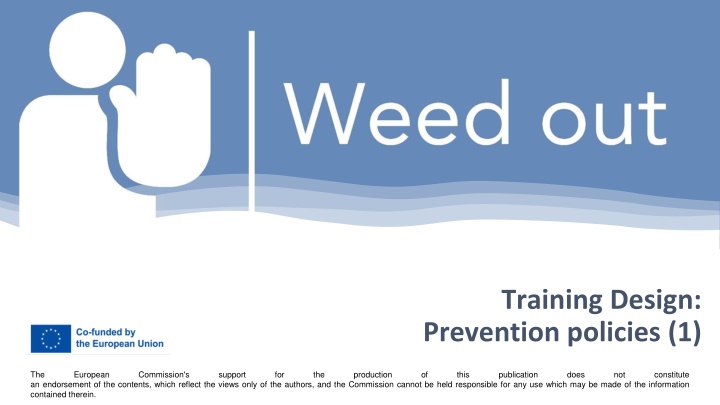 Weed out

Training Design:
Prevention policies (1)

Co-funded by
the European Union

The European Commission's support for the production of this publication does not constitute an endorsement of the contents, which reflect the views only of the authors, and the Commission cannot be held responsible for any use which may be made of the information contained therein.